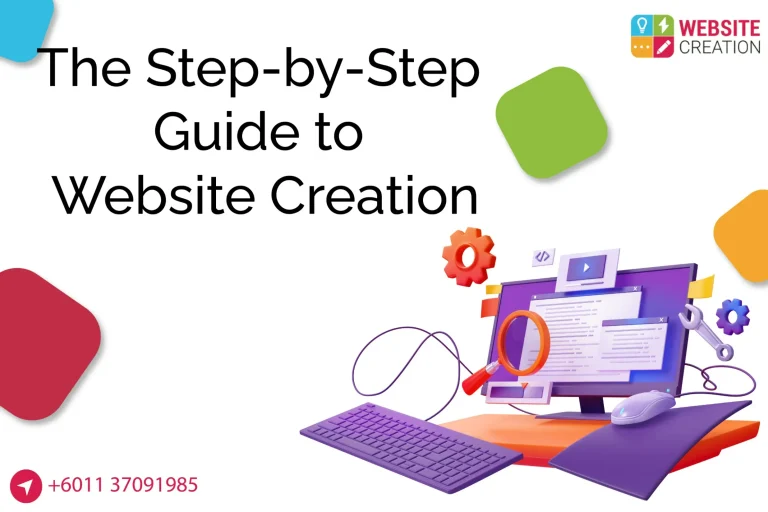 WEBSITE CREATION

The Step-by-Step Guide to Website Creation

+6011 37091985